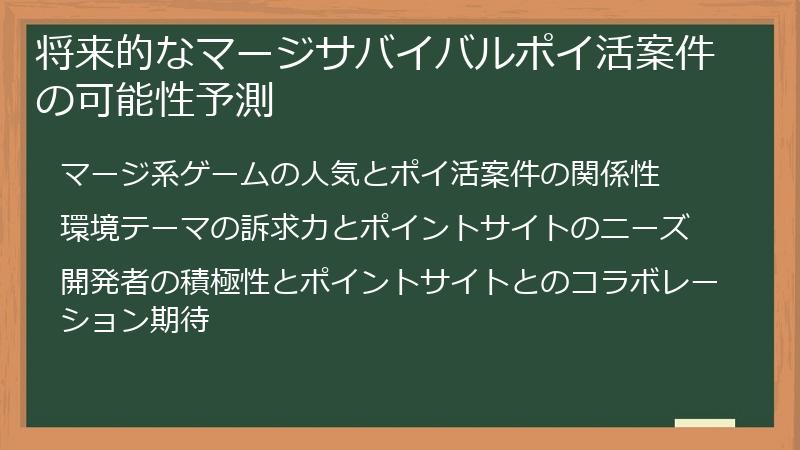 将来的なマージサバイバルポイ活案件の可能性予測

マージ系ゲームの人気とポイ活案件の関係性

環境テーマの訴求力とポイントサイトのニーズ

開発者の積極性とポイントサイトとのコラボレーション期待